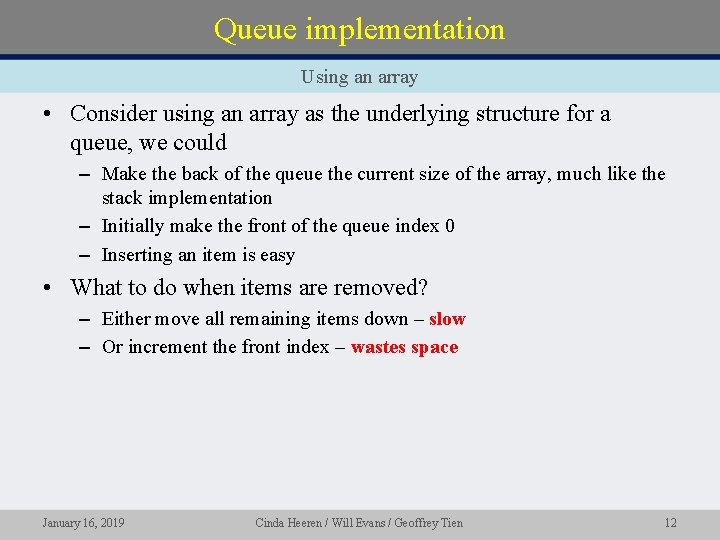 Queue implementation

Using an array

• Consider using an array as the underlying structure for a queue, we could

– Make the back of the queue the current size of the array, much like the stack implementation

– Initially make the front of the queue index 0

– Inserting an item is easy

• What to do when items are removed?

– Either move all remaining items down – slow

– Or increment the front index – wastes space

January 16, 2019

Cinda Heeren / Will Evans / Geoffrey Tien

12